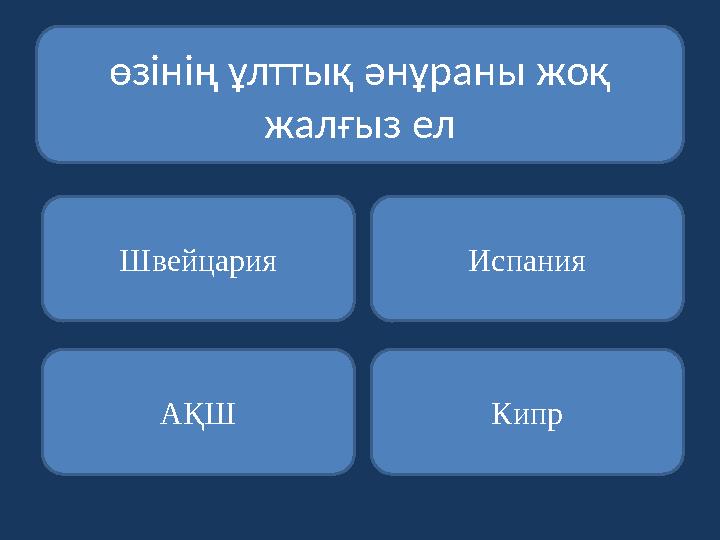 өзінің ұлттық әнұраны жоқ жалғыз ел

Швейцария

Испания

АҚШ

Кипр